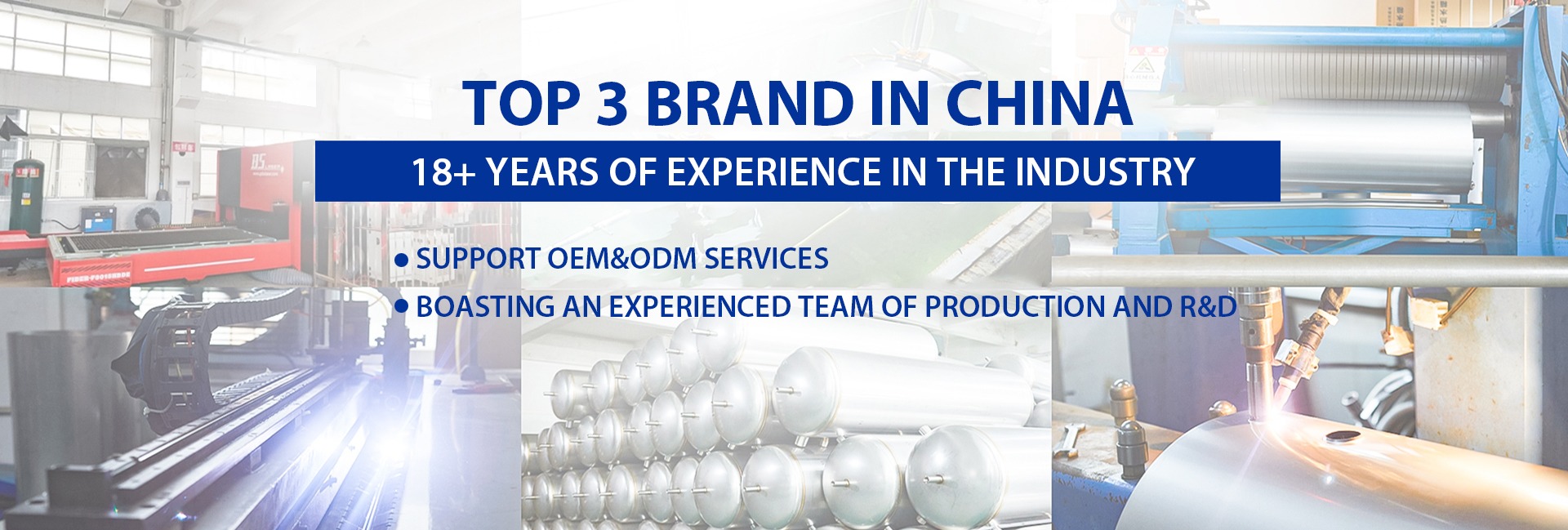 TOP 3 BRAND IN CHINA

18+ YEARS OF EXPERIENCE IN THE INDUSTRY

● SUPPORT OEM&ODM SERVICES

● BOASTING AN EXPERIENCED TEAM OF PRODUCTION AND R&D